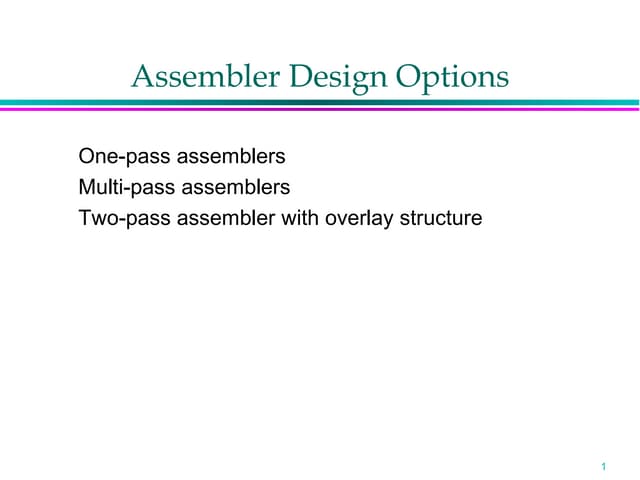 Assembler Design Options

One-pass assemblers
Multi-pass assemblers
Two-pass assembler with overlay structure

1